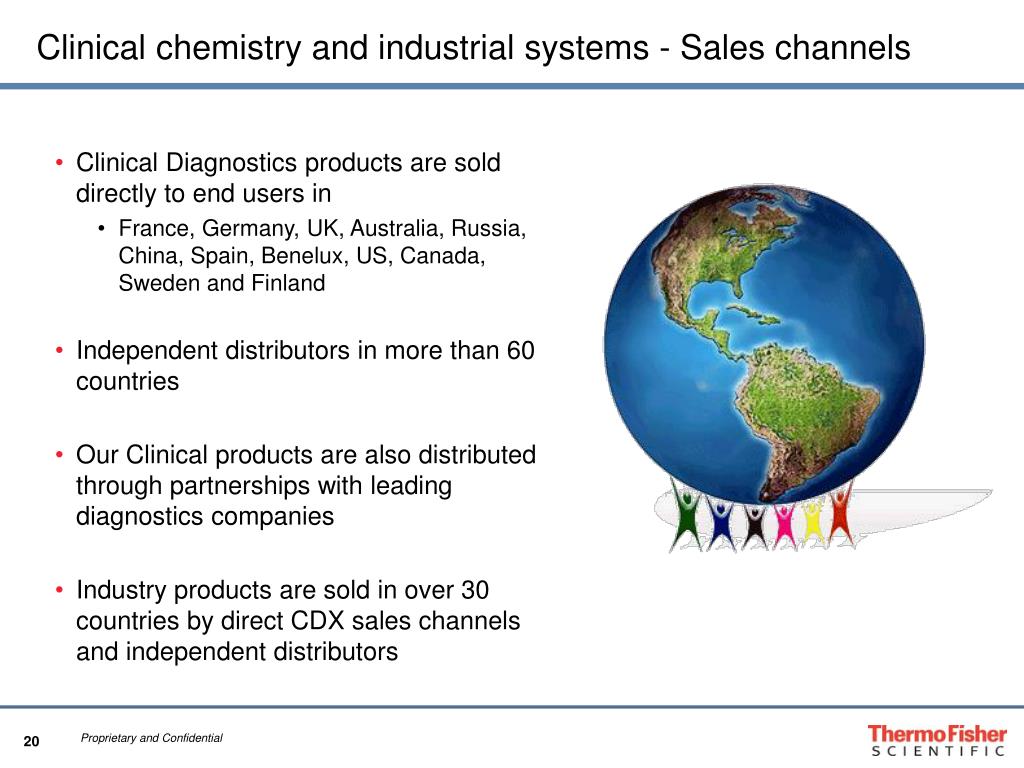 Clinical chemistry and industrial systems - Sales channels

• Clinical Diagnostics products are sold directly to end users in
  • France, Germany, UK, Australia, Russia, China, Spain, Benelux, US, Canada, Sweden and Finland

• Independent distributors in more than 60 countries

• Our Clinical products are also distributed through partnerships with leading diagnostics companies

• Industry products are sold in over 30 countries by direct CDX sales channels and independent distributors

20

Proprietary and Confidential

ThermoFisher
SCIENTIFIC